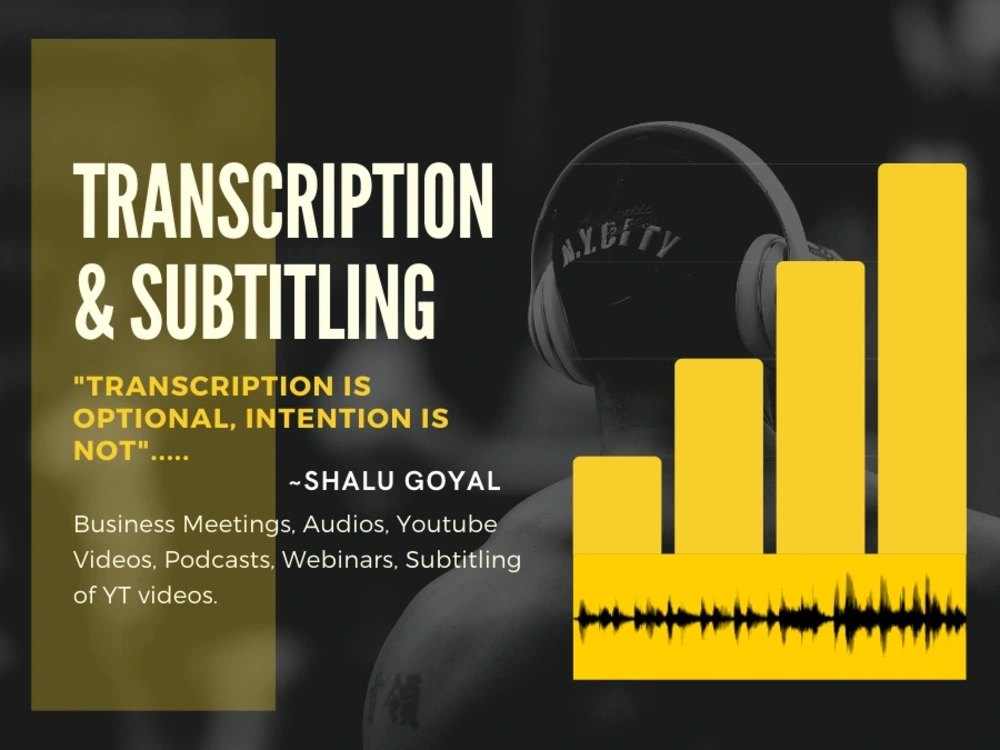 TRANSCRIPTION
& SUBTITLING

"TRANSCRIPTION IS OPTIONAL, INTENTION IS NOT".....

~SHALU GOYAL

Business Meetings, Audios, Youtube Videos, Podcasts, Webinars, Subtitling of YT videos.

N.Y.CITY